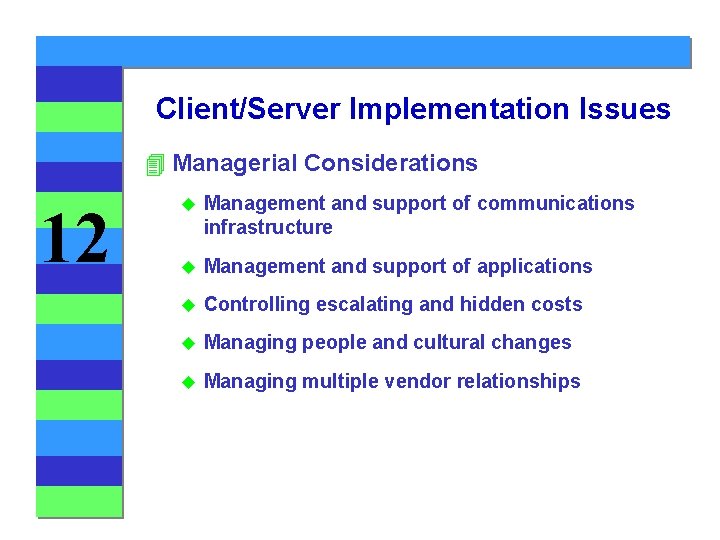 12

Client/Server Implementation Issues

Managerial Considerations

Management and support of communications infrastructure

Management and support of applications

Controlling escalating and hidden costs

Managing people and cultural changes

Managing multiple vendor relationships